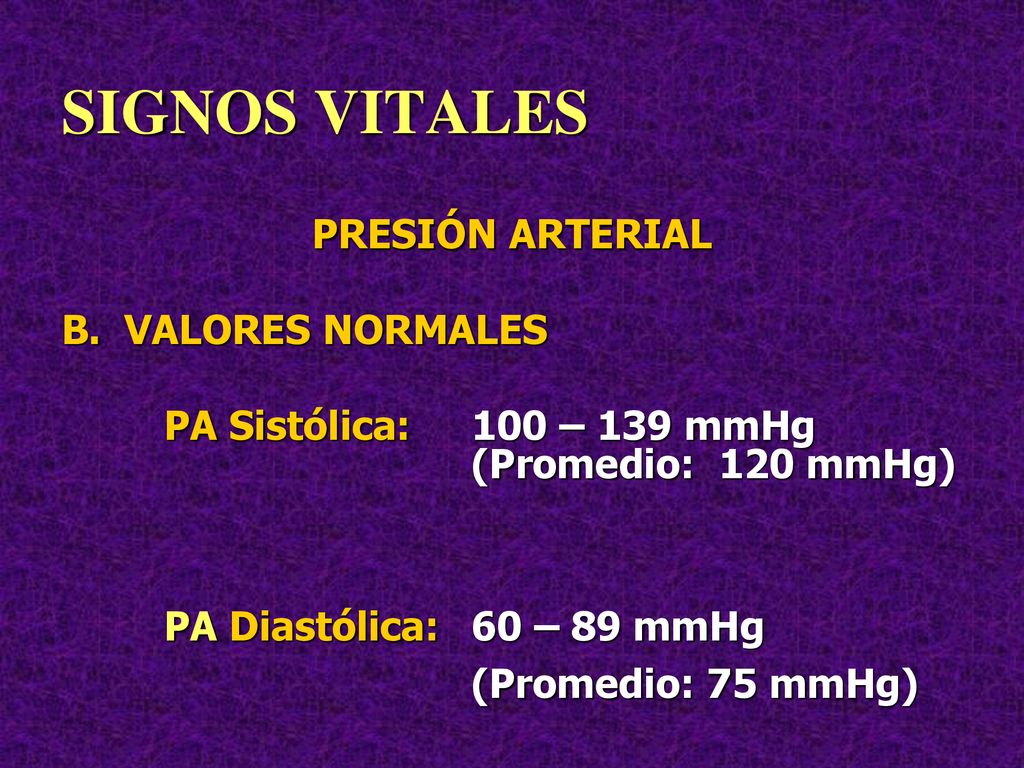 SIGNOS VITALES

PRESIÓN ARTERIAL

B. VALORES NORMALES

PA Sistólica: 100 – 139 mmHg (Promedio: 120 mmHg)

PA Diastólica: 60 – 89 mmHg (Promedio: 75 mmHg)